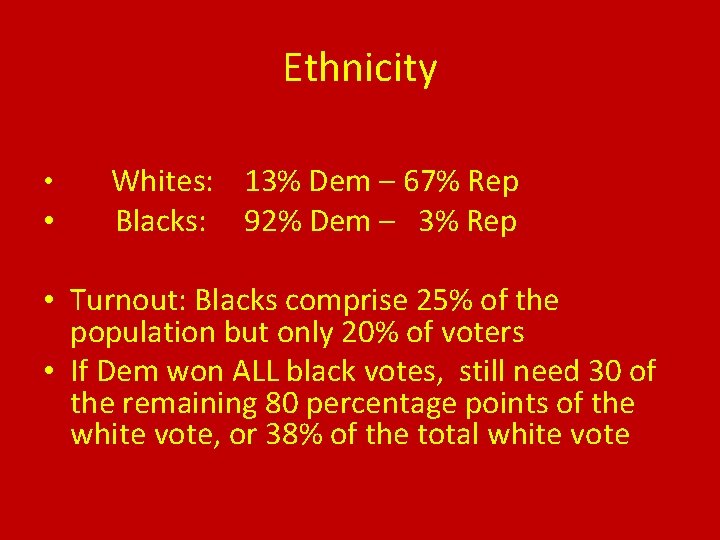 Ethnicity

• Whites: 13% Dem – 67% Rep
• Blacks: 92% Dem – 3% Rep

• Turnout: Blacks comprise 25% of the population but only 20% of voters
• If Dem won ALL black votes, still need 30 of the remaining 80 percentage points of the white vote, or 38% of the total white vote